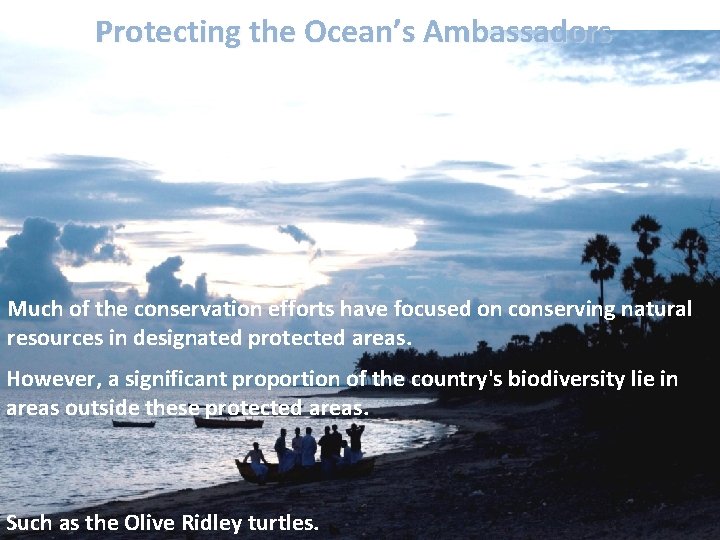 Protecting the Ocean's Ambassadors

Much of the conservation efforts have focused on conserving natural resources in designated protected areas.

However, a significant proportion of the country's biodiversity lie in areas outside these protected areas.

Such as the Olive Ridley turtles.